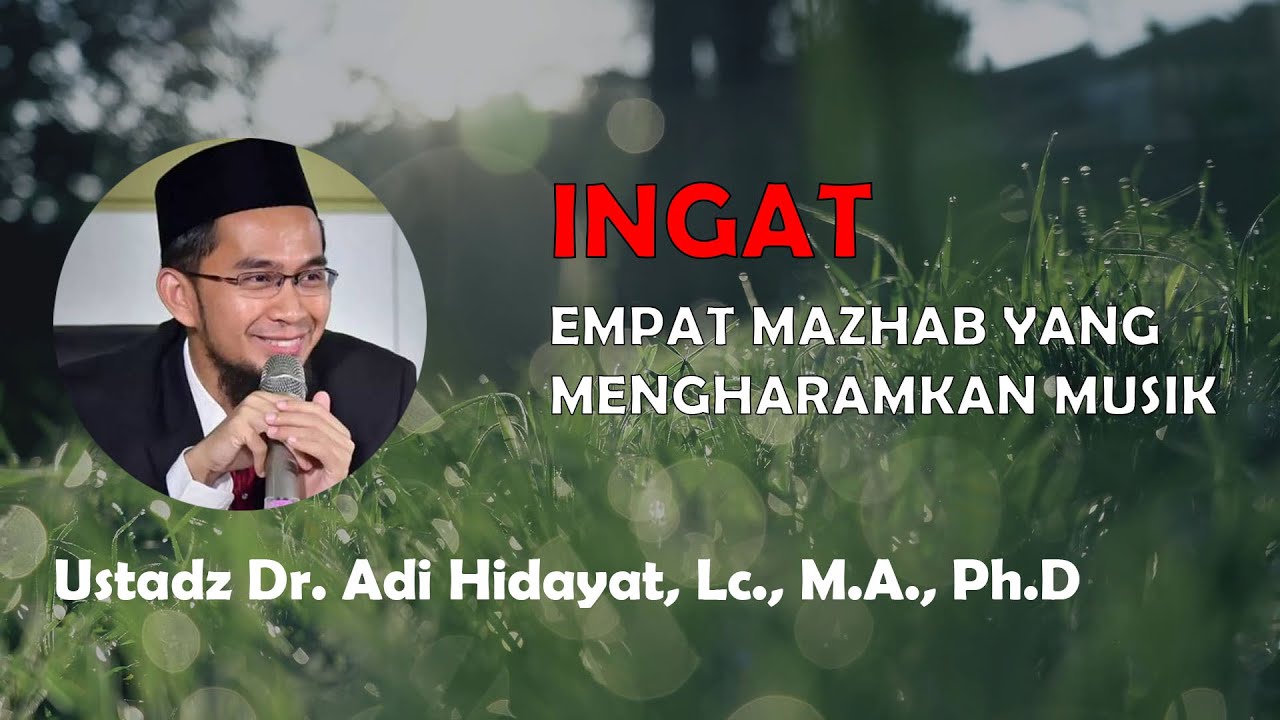 INGAT

EMPAT MAZHAB YANG MENGHARAMKAN MUSIK

Ustadz Dr. Adi Hidayat, Lc., M.A., Ph.D